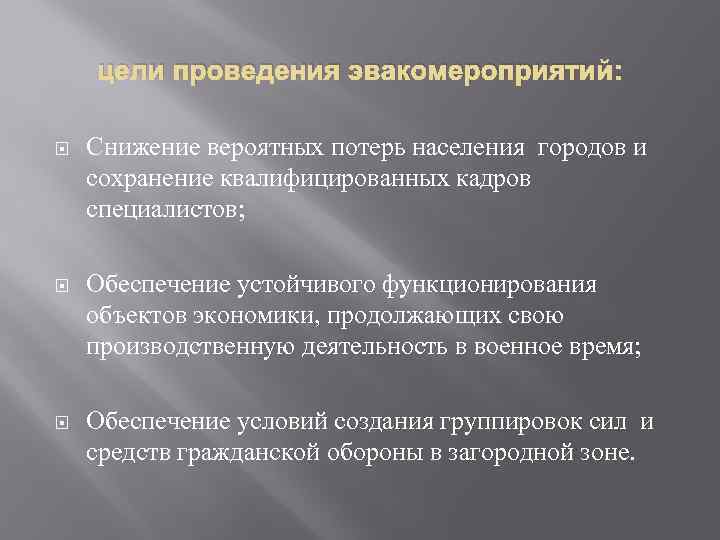 цели проведения эвакомероприятий:

Снижение вероятных потерь населения городов и сохранение квалифицированных кадров специалистов;

Обеспечение устойчивого функционирования объектов экономики, продолжающих свою производственную деятельность в военное время;

Обеспечение условий создания группировок сил и средств гражданской обороны в загородной зоне.